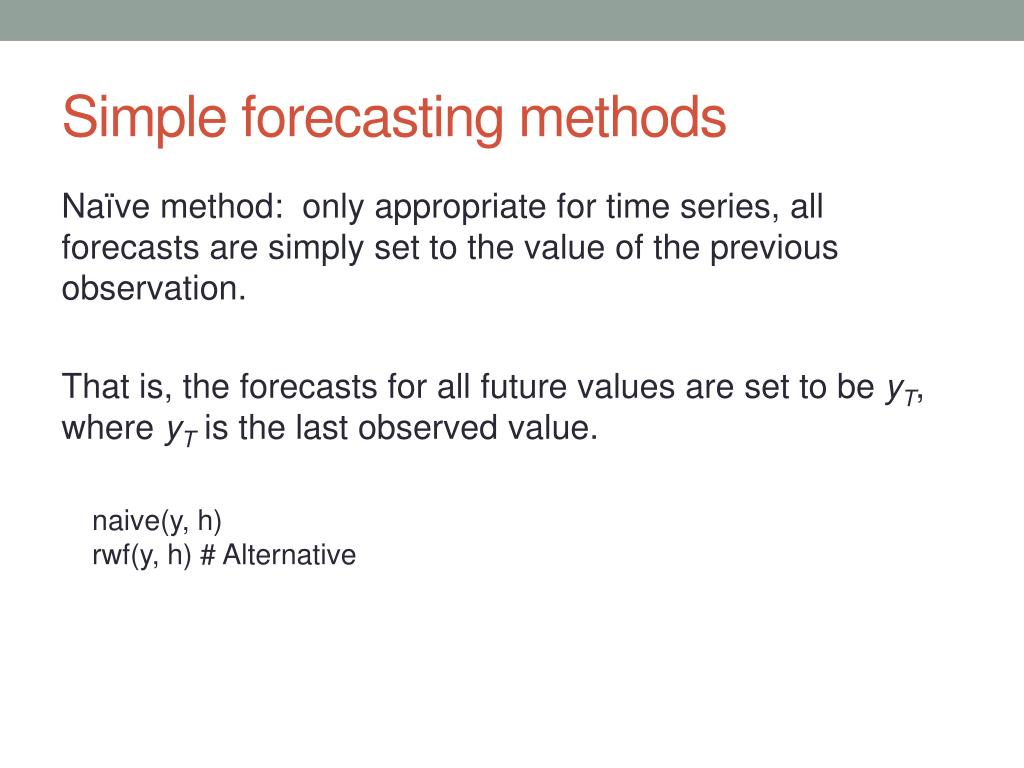 Simple forecasting methods

Naïve method:  only appropriate for time series, all forecasts are simply set to the value of the previous observation.

That is, the forecasts for all future values are set to be $y_T$, where $y_T$ is the last observed value.

naive(y, h)
rwf(y, h) # Alternative